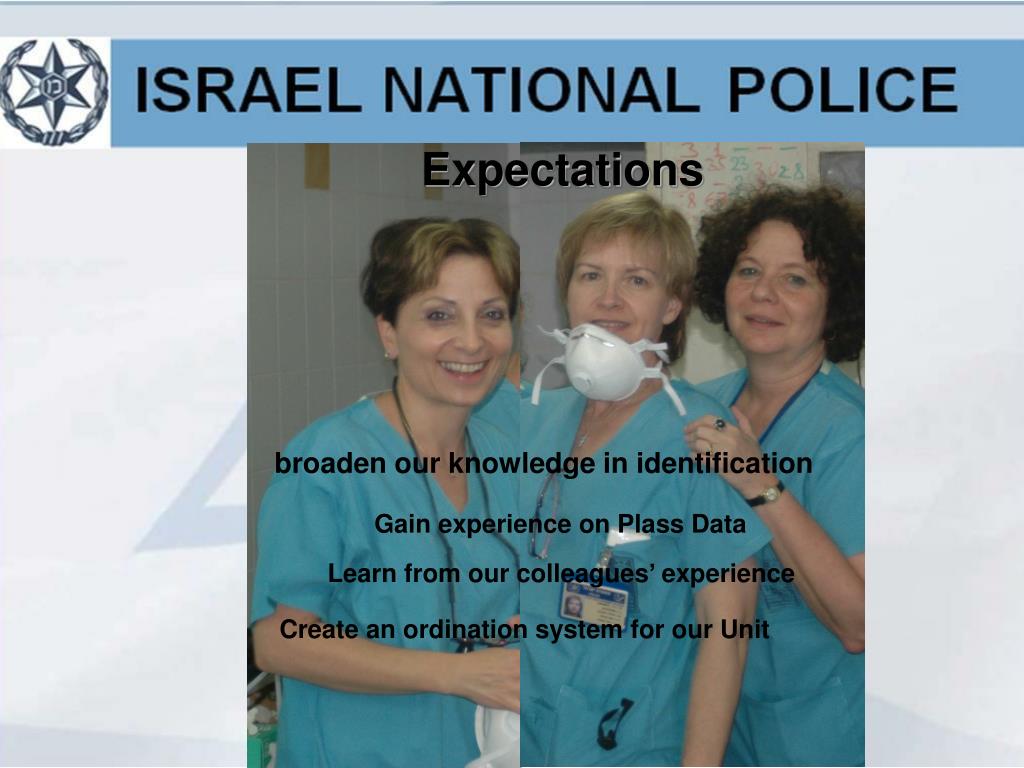 ISRAEL NATIONAL POLICE

Expectations

broaden our knowledge in identification

Gain experience on Plass Data

Learn from our colleagues' experience

Create an ordination system for our Unit